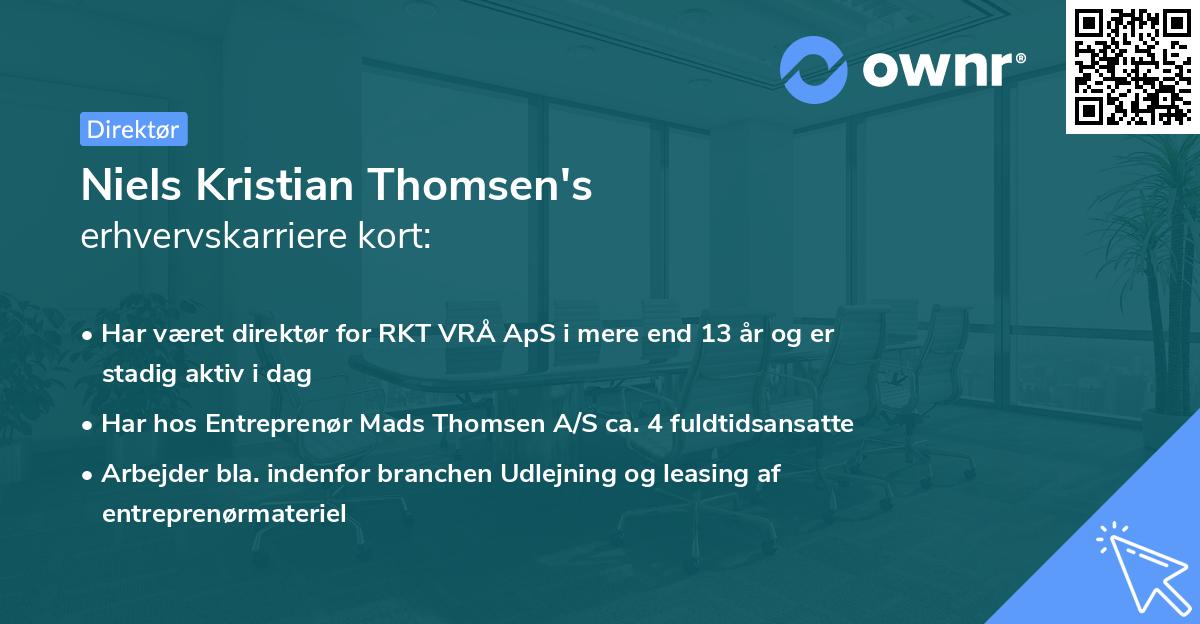 ownr®

Direktør

Niels Kristian Thomsen's
erhvervskarriere kort:

• Har været direktør for RKT VRÅ ApS i mere end 13 år og er stadig aktiv i dag

• Har hos Entreprenør Mads Thomsen A/S ca. 4 fuldtidsansatte

• Arbejder bla. indenfor branchen Udlejning og leasing af entreprenørmateriel